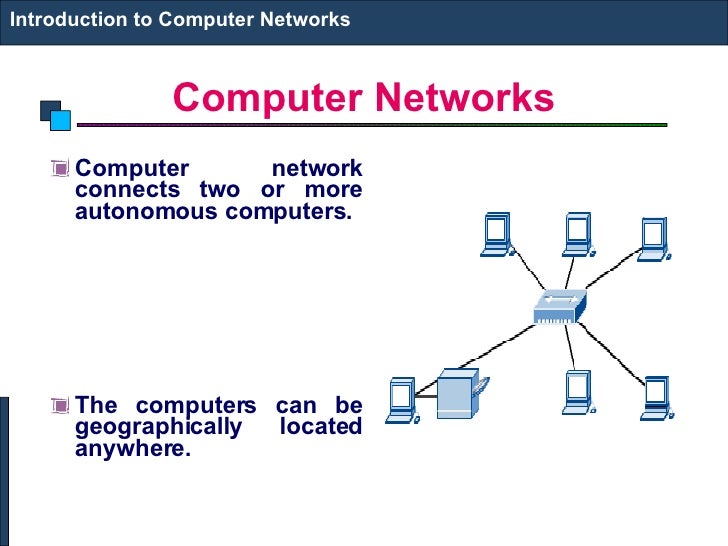 Introduction to Computer Networks

Computer Networks

Computer network connects two or more autonomous computers.

The computers can be geographically located anywhere.